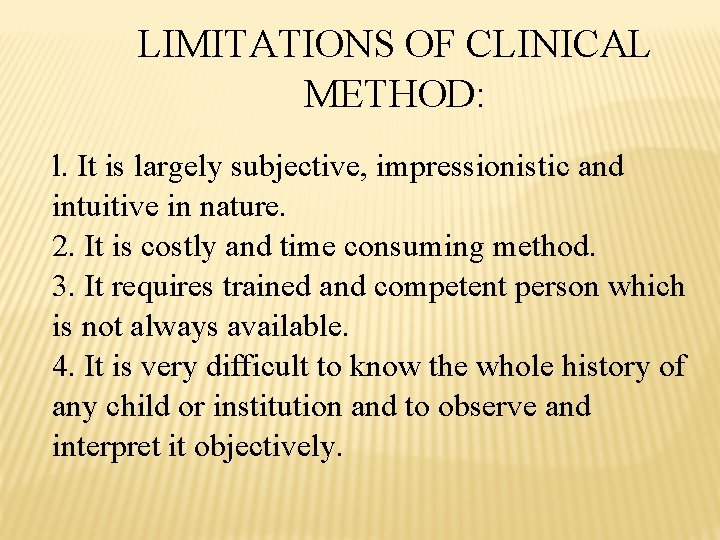 LIMITATIONS OF CLINICAL METHOD:

l. It is largely subjective, impressionistic and intuitive in nature.
2. It is costly and time consuming method.
3. It requires trained and competent person which is not always available.
4. It is very difficult to know the whole history of any child or institution and to observe and interpret it objectively.